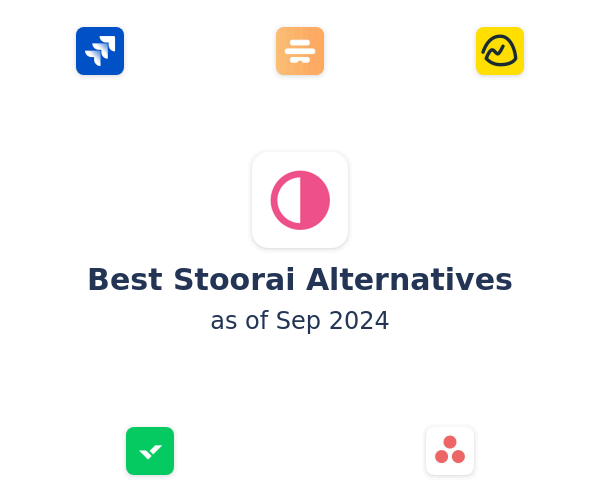 Best Stoorai Alternatives
as of Sep 2024